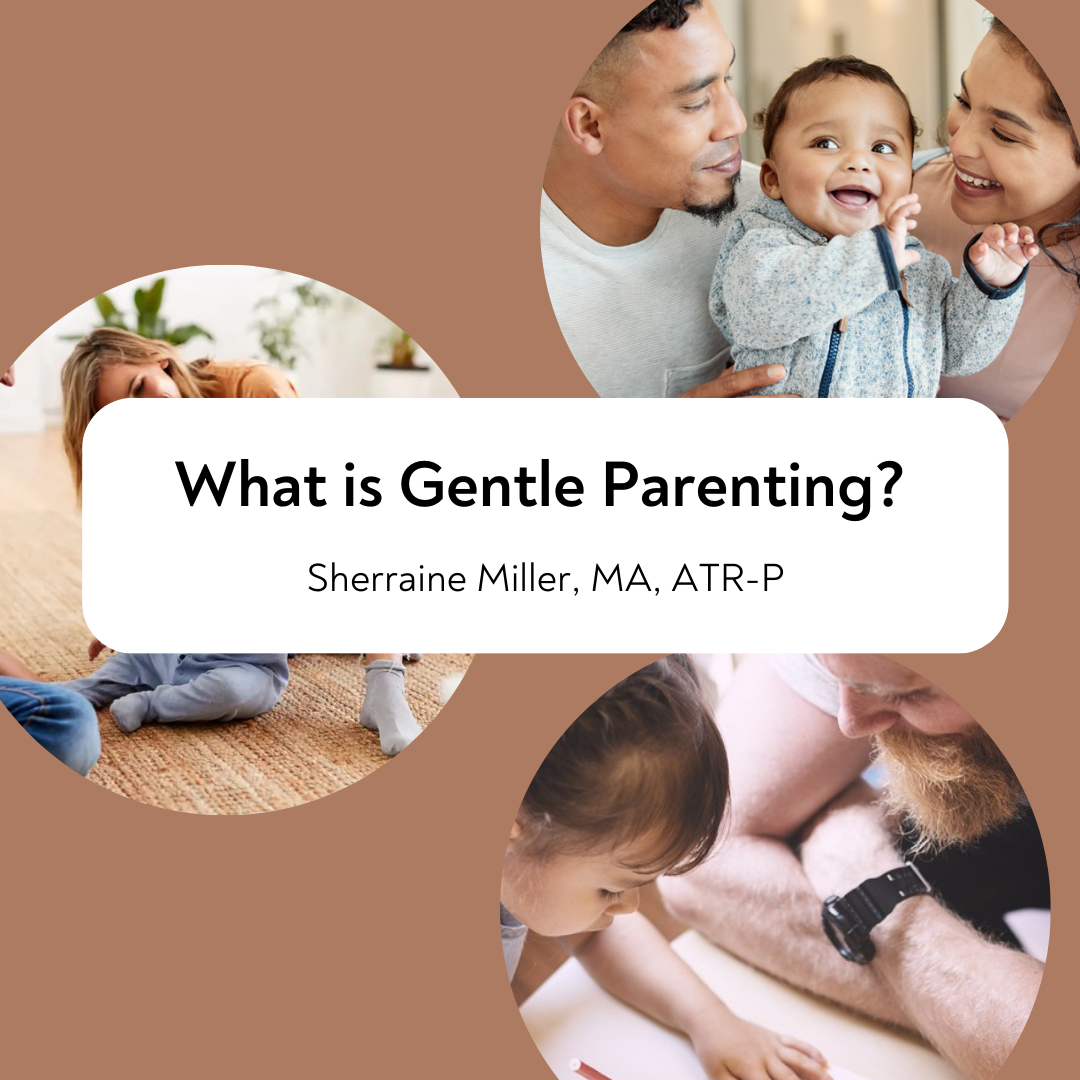 What is Gentle Parenting?

Sherraine Miller, MA, ATR-P